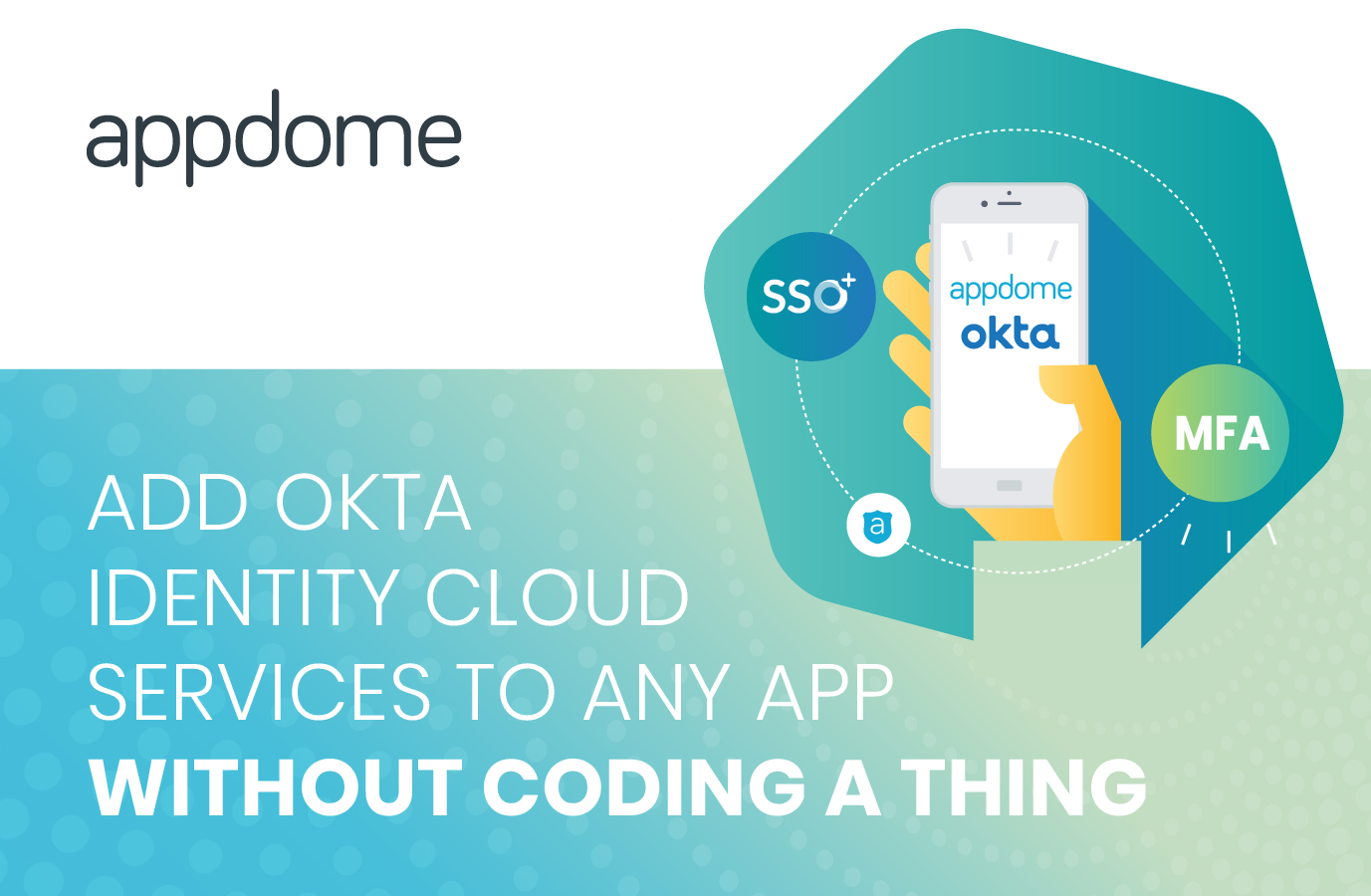 appdome

SSO+

appdome
okta

MFA

a

ADD OKTA IDENTITY CLOUD SERVICES TO ANY APP WITHOUT CODING A THING